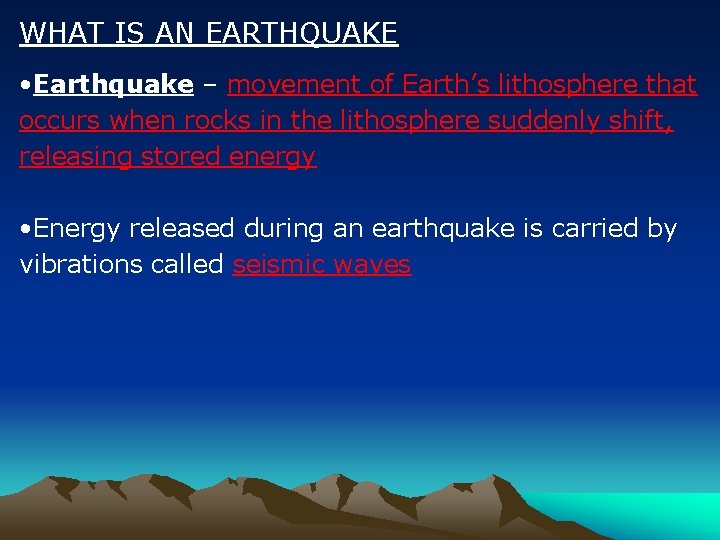 WHAT IS AN EARTHQUAKE

•Earthquake – movement of Earth's lithosphere that occurs when rocks in the lithosphere suddenly shift, releasing stored energy

•Energy released during an earthquake is carried by vibrations called seismic waves